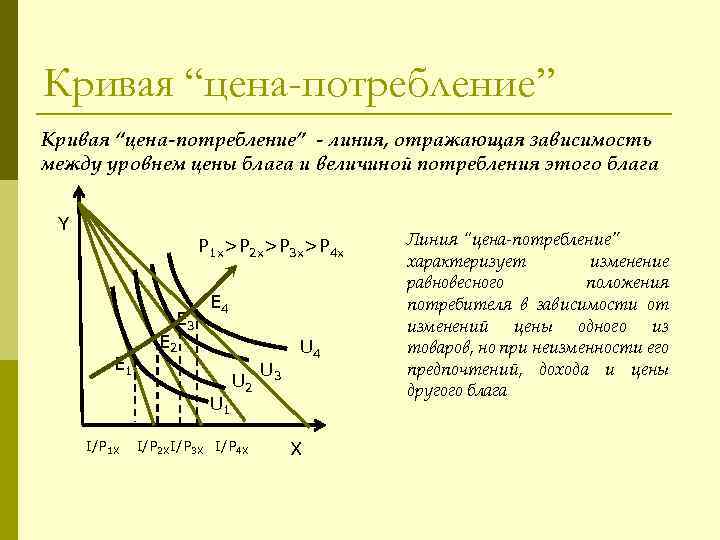 Кривая “цена-потребление”

Кривая “цена-потребление” - линия, отражающая зависимость между уровнем цены блага и величиной потребления этого блага

Y

$P_{1x} > P_{2x} > P_{3x} > P_{4x}$

$E_4$

$E_3$

$E_2$

$E_1$

$U_4$

$U_3$

$U_2$

$U_1$

$I/P_{1x}$ $I/P_{2x}$ $I/P_{3x}$ $I/P_{4x}$

X

Линия “цена-потребление” характеризует изменение равновесного положения потребителя в зависимости от изменений цены одного из товаров, но при неизменности его предпочтений, дохода и цены другого блага